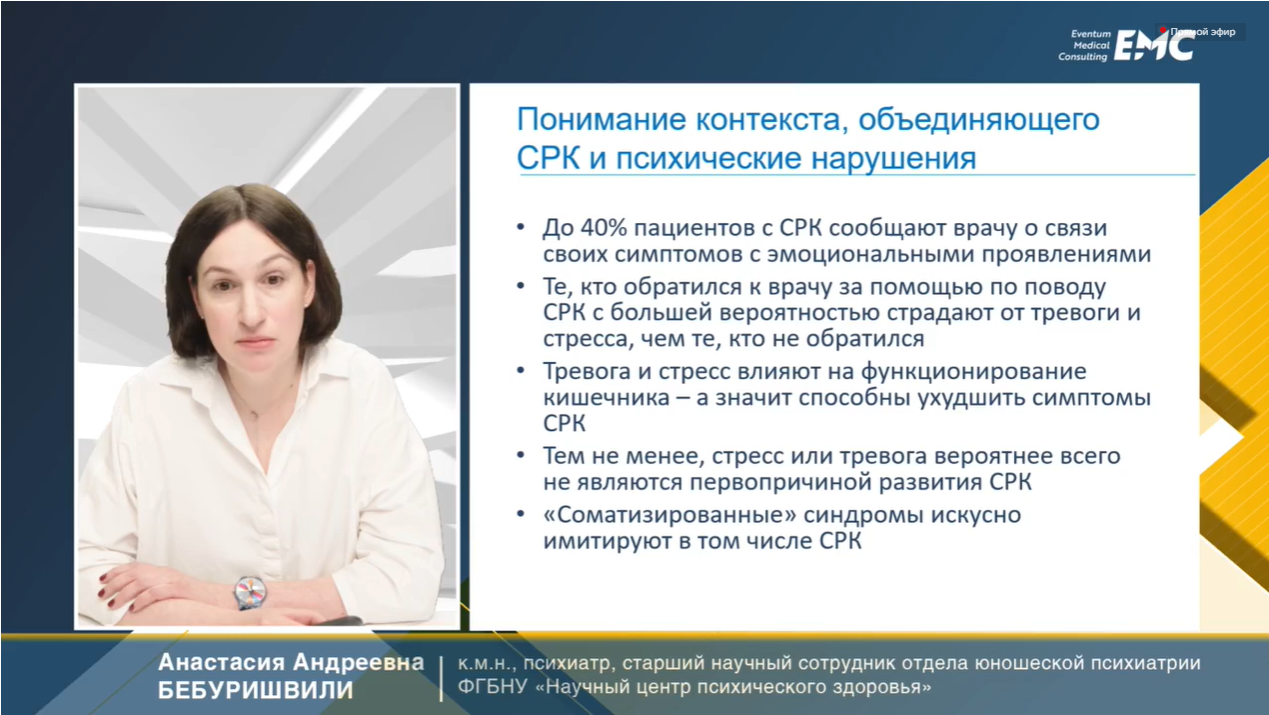 Eventum Medical Consulting EMC

Прямой эфир

Понимание контекста, объединяющего СРК и психические нарушения

• До 40% пациентов с СРК сообщают врачу о связи своих симптомов с эмоциональными проявлениями
• Те, кто обратился к врачу за помощью по поводу СРК с большей вероятностью страдают от тревоги и стресса, чем те, кто не обратился
• Тревога и стресс влияют на функционирование кишечника – а значит способны ухудшить симптомы СРК
• Тем не менее, стресс или тревога вероятнее всего не являются первопричиной развития СРК
• «Соматизированные» синдромы искусно имитируют в том числе СРК

Анастасия Андреевна БЕБУРИШВИЛИ

к.м.н., психиатр, старший научный сотрудник отдела юношеской психиатрии ФГБНУ «Научный центр психического здоровья»